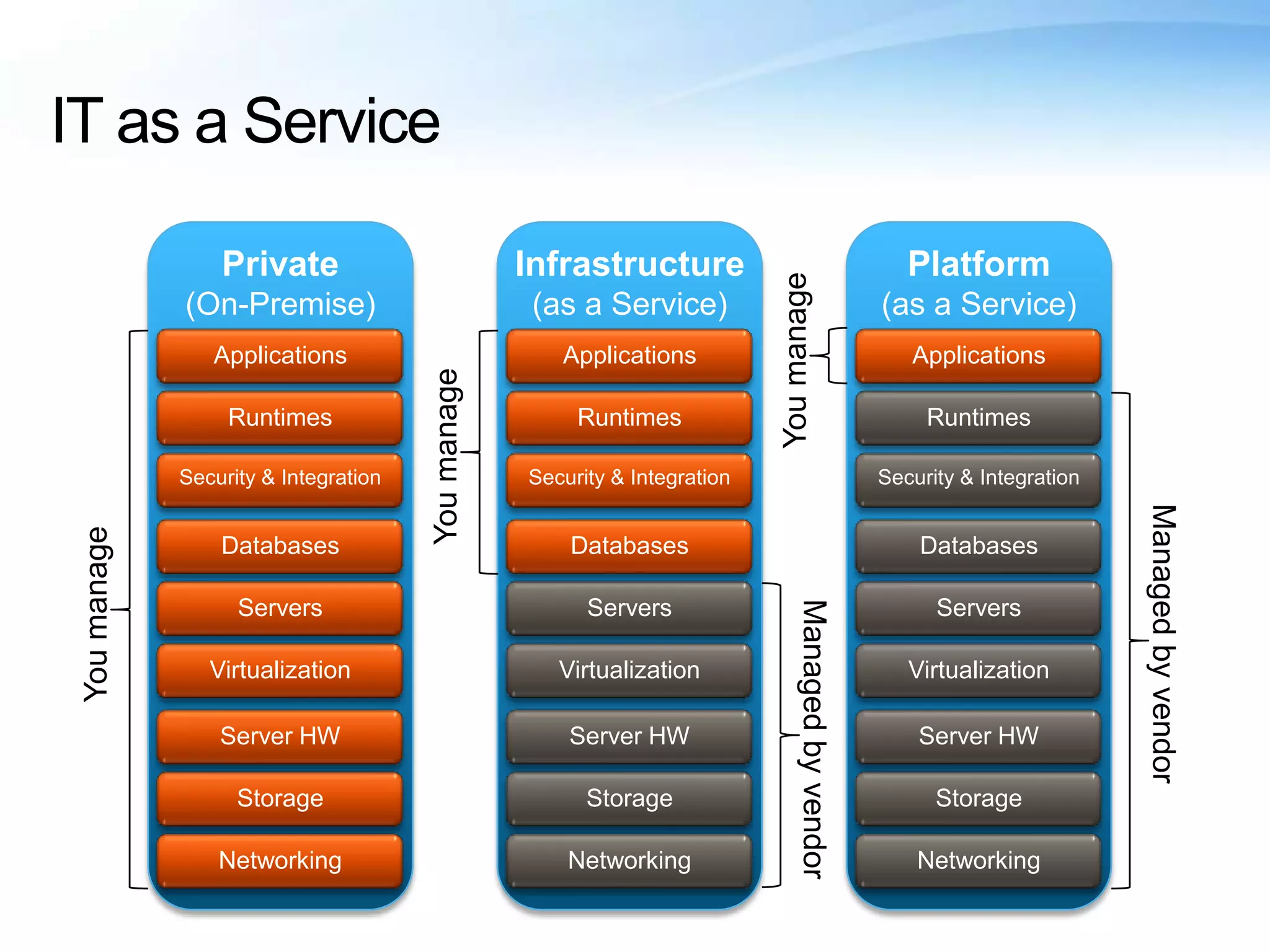 IT as a Service

You manage

Private
(On-Premise)

Applications
Runtimes
Security & Integration
Databases
Servers
Virtualization
Server HW
Storage
Networking

You manage

Infrastructure
(as a Service)

Applications
Runtimes
Security & Integration
Databases
Servers
Virtualization
Server HW
Storage
Networking

Managed by vendor

You manage

Platform
(as a Service)

Applications
Runtimes
Security & Integration
Databases
Servers
Virtualization
Server HW
Storage
Networking

Managed by vendor